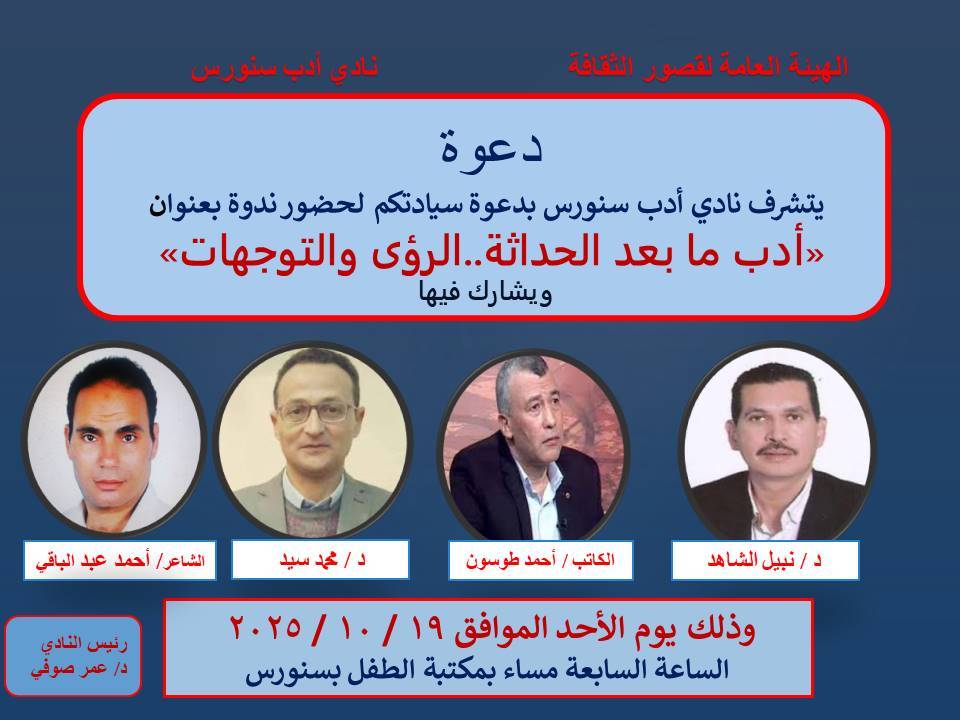 الهيئة العامة لقصور الثقافة
نادي أدب سنورس

دعوة
يتشرف نادي أدب سنورس بدعوة سيادتكم لحضور ندوة بعنوان
«أدب ما بعد الحداثة..الرؤى والتوجهات»
ويشارك فيها

د / نبيل الشاهد
الكاتب / أحمد طوسون
د / محمد سيد
الشاعر/ أحمد عبد الباقي

وذلك يوم الأحد الموافق ١٩ / ١٠ / ٢٠٢٥
الساعة السابعة مساء بمكتبة الطفل بسنورس

رئيس النادي
د/ عمر صوفي